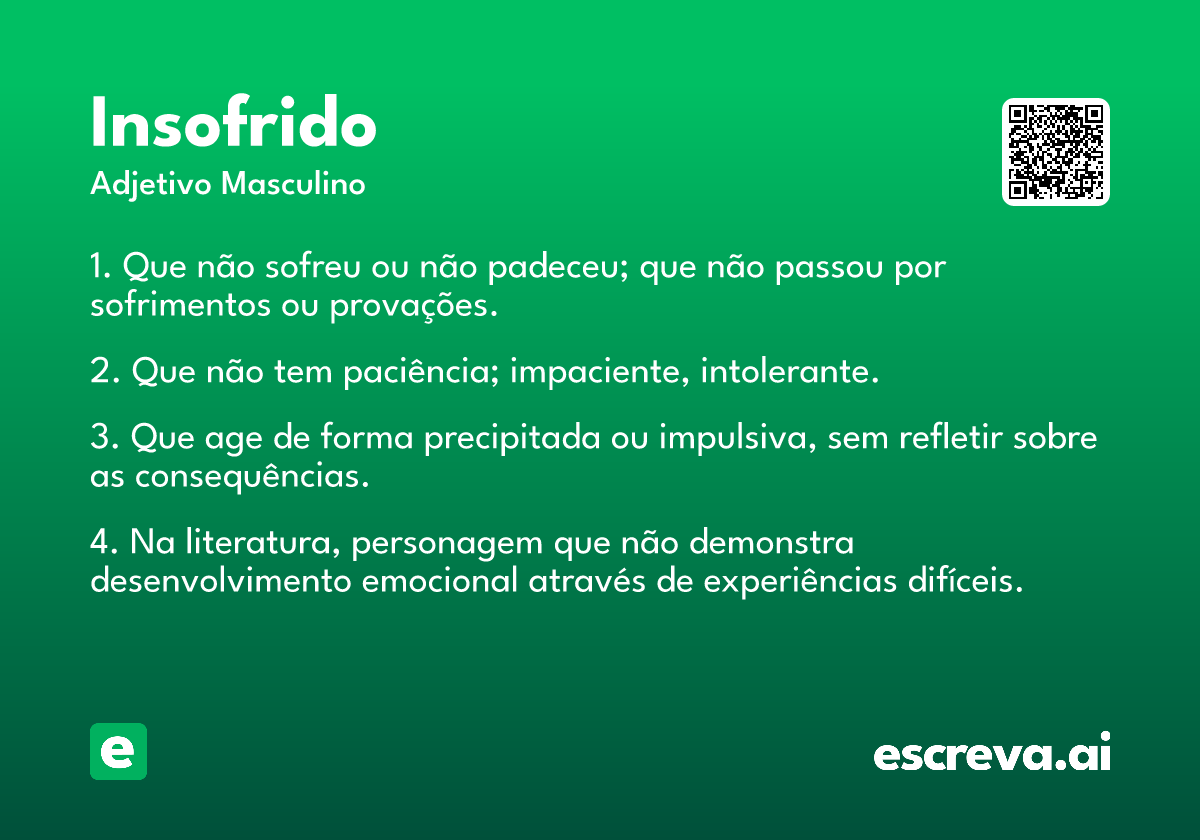 Insofrido
Adjetivo Masculino

1. Que não sofreu ou não padeceu; que não passou por sofrimentos ou provações.

2. Que não tem paciência; impaciente, intolerante.

3. Que age de forma precipitada ou impulsiva, sem refletir sobre as consequências.

4. Na literatura, personagem que não demonstra desenvolvimento emocional através de experiências difíceis.

e

escreva.ai